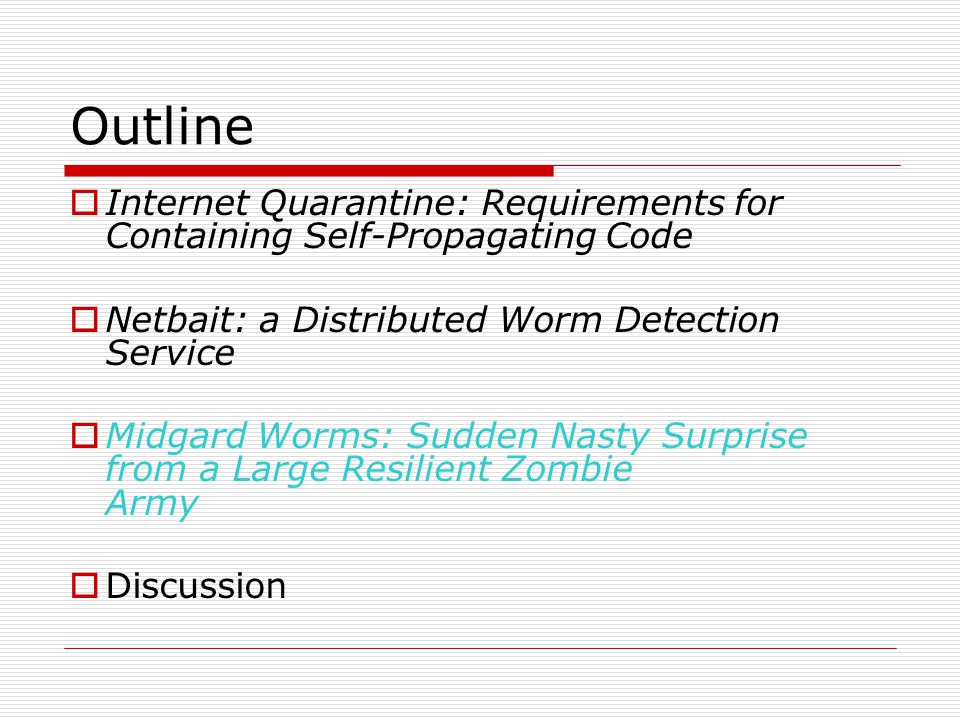 Outline

Internet Quarantine: Requirements for Containing Self-Propagating Code

Netbait: a Distributed Worm Detection Service

Midgard Worms: Sudden Nasty Surprise from a Large Resilient Zombie Army

Discussion